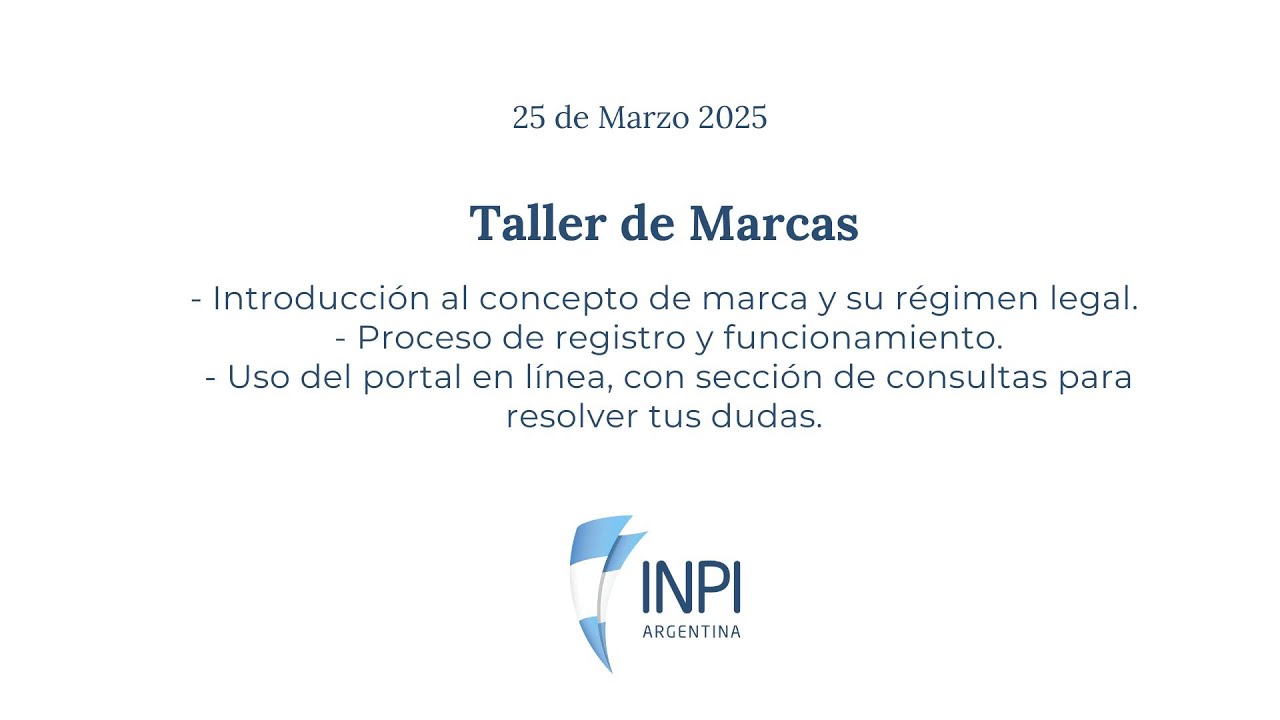 25 de Marzo 2025

Taller de Marcas

- Introducción al concepto de marca y su régimen legal.
- Proceso de registro y funcionamiento.
- Uso del portal en línea, con sección de consultas para resolver tus dudas.

INPI
ARGENTINA